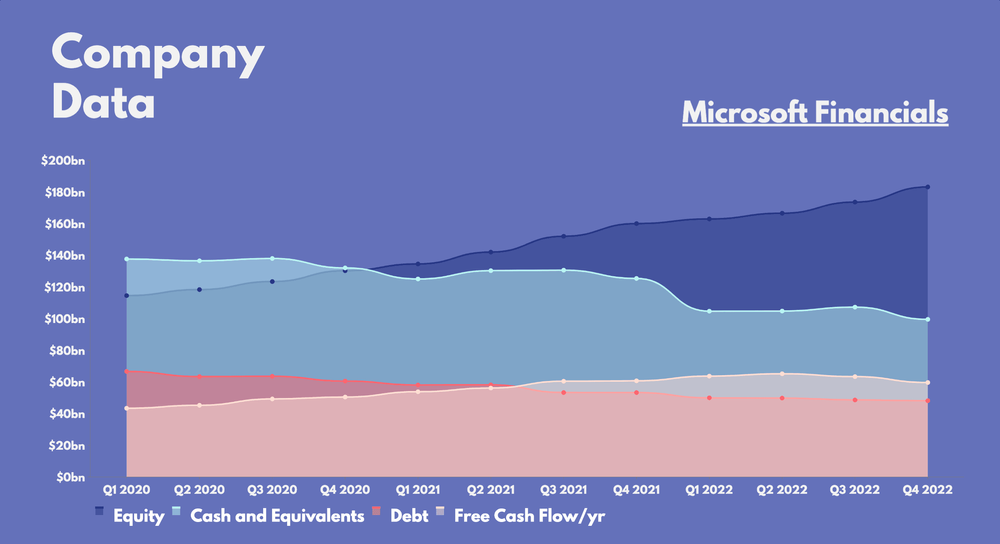 Company Data

Microsoft Financials

$200bn
$180bn
$160bn
$140bn
$120bn
$100bn
$80bn
$60bn
$40bn
$20bn
$0bn

Q1 2020 Q2 2020 Q3 2020 Q4 2020 Q1 2021 Q2 2021 Q3 2021 Q4 2021 Q1 2022 Q2 2022 Q3 2022 Q4 2022

Equity Cash and Equivalents Debt Free Cash Flow/yr